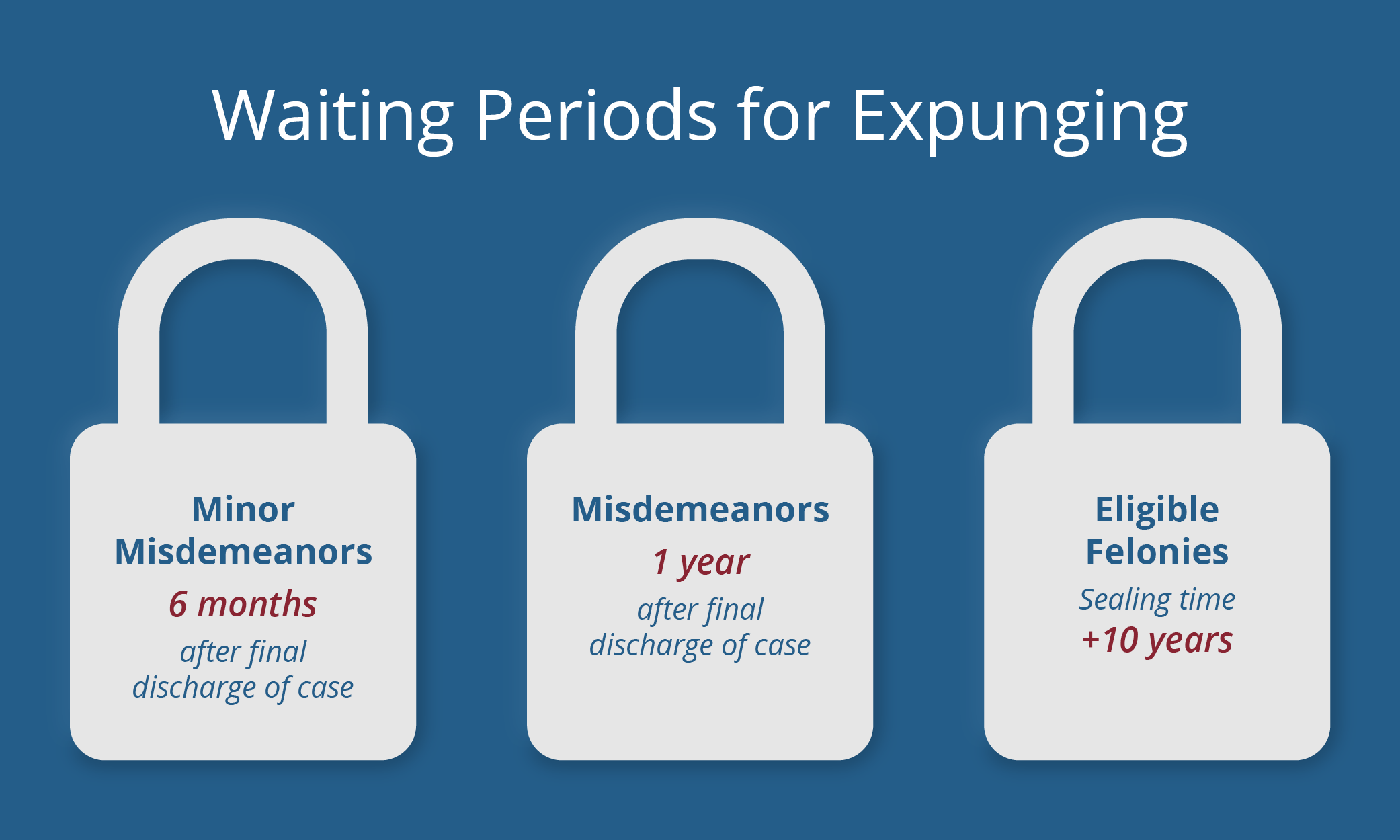 Waiting Periods for Expunging

Minor Misdemeanors
6 months
after final discharge of case

Misdemeanors
1 year
after final discharge of case

Eligible Felonies
Sealing time
+10 years